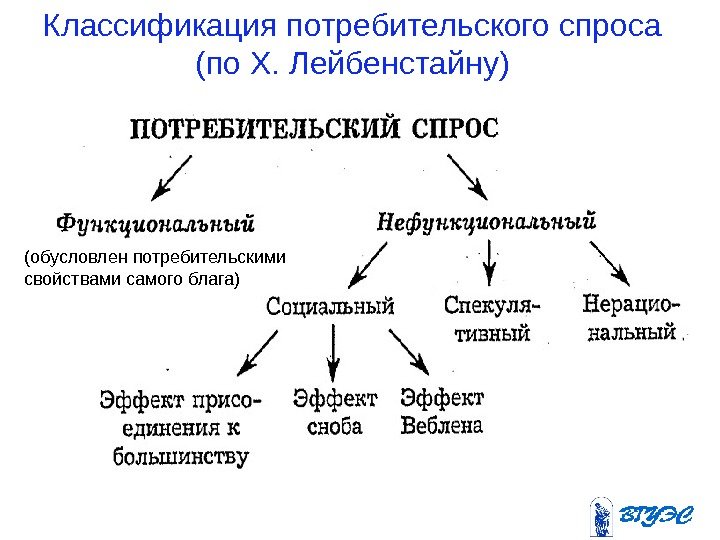 Классификация потребительского спроса (по Х. Лейбенстайну)

ПОТРЕБИТЕЛЬСКИЙ СПРОС

Функциональный

(обусловлен потребительскими свойствами самого блага)

Нефункциональный

Социальный

Спекулятивный

Нерациональный

Эффект присоединения к большинству

Эффект сноба

Эффект Веблена

ВГУЭС